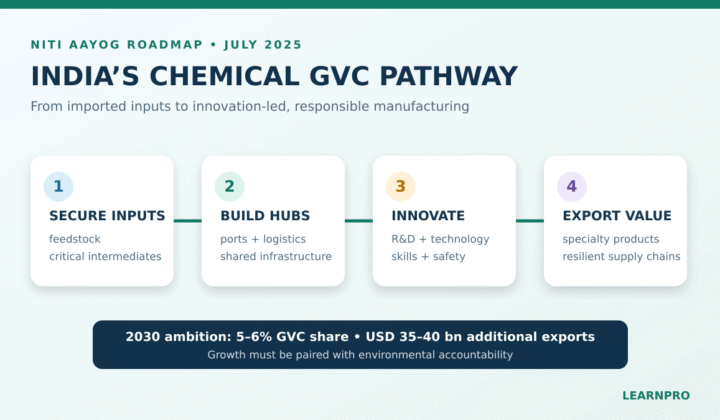 NITI AAYOG ROADMAP • JULY 2025

INDIA'S CHEMICAL GVC PATHWAY

From imported inputs to innovation-led, responsible manufacturing

1
SECURE INPUTS
feedstock
critical intermediates

2
BUILD HUBS
ports + logistics
shared infrastructure

3
INNOVATE
R&D + technology
skills + safety

4
EXPORT VALUE
specialty products
resilient supply chains

2030 ambition: 5–6% GVC share • USD 35–40 bn additional exports
Growth must be paired with environmental accountability

LEARNPRO